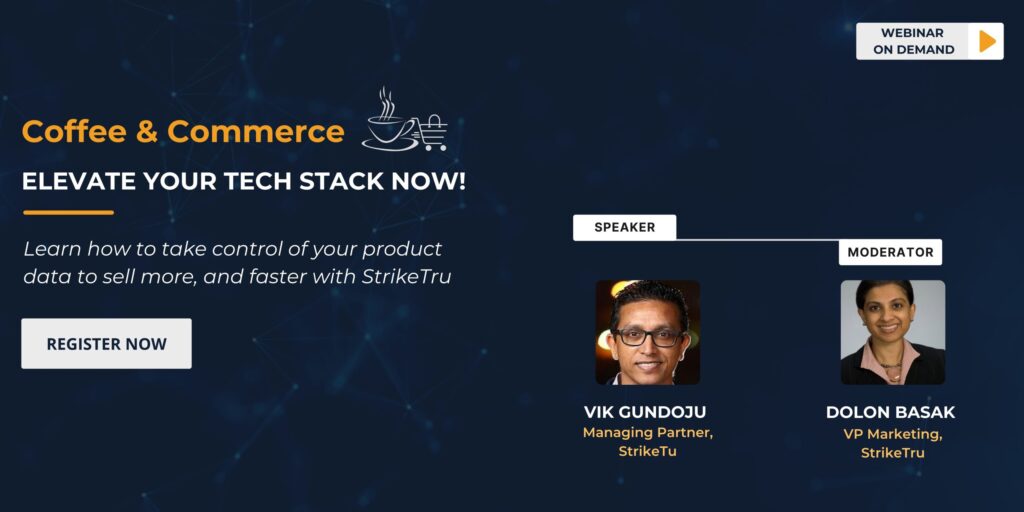 WEBINAR ON DEMAND

Coffee & Commerce

ELEVATE YOUR TECH STACK NOW!

Learn how to take control of your product data to sell more, and faster with StrikeTru

REGISTER NOW

SPEAKER

MODERATOR

VIK GUNDOJU
Managing Partner, StrikeTu

DOLON BASAK
VP Marketing, StrikeTru